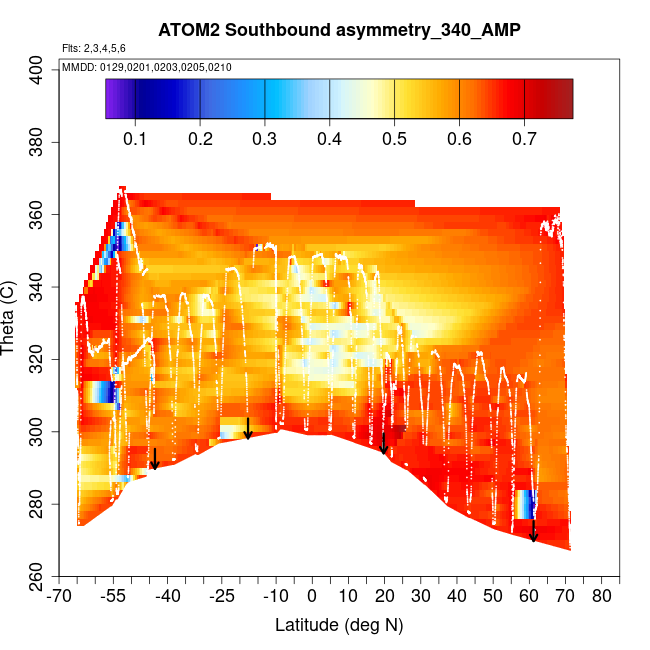 ATOM2 Southbound asymmetry_340_AMP

Flts: 2,3,4,5,6
MMDD: 0129,0201,0203,0205,0210

0.1 0.2 0.3 0.4 0.5 0.6 0.7

Theta (C)

400
380
360
340
320
300
280
260

-70 -55 -40 -25 -10 0 10 20 30 40 50 60 70 80

Latitude (deg N)